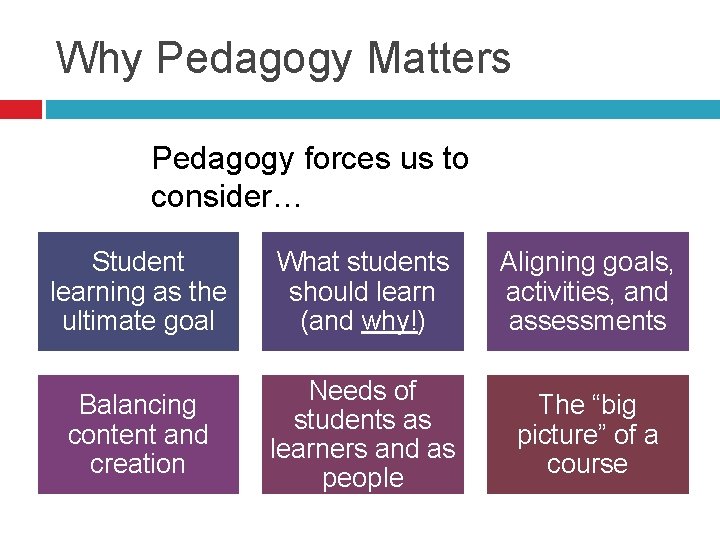 Why Pedagogy Matters

Pedagogy forces us to consider…

Student learning as the ultimate goal

What students should learn (and why!)

Aligning goals, activities, and assessments

Balancing content and creation

Needs of students as learners and as people

The “big picture” of a course